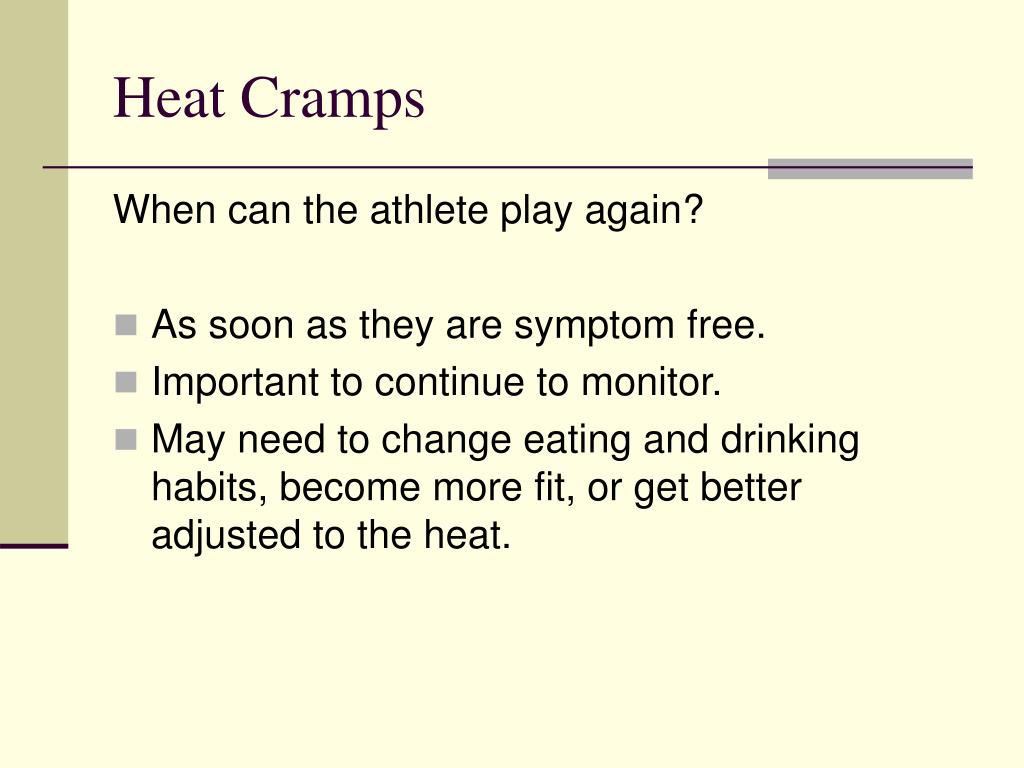 Heat Cramps

When can the athlete play again?

- As soon as they are symptom free.
- Important to continue to monitor.
- May need to change eating and drinking habits, become more fit, or get better adjusted to the heat.